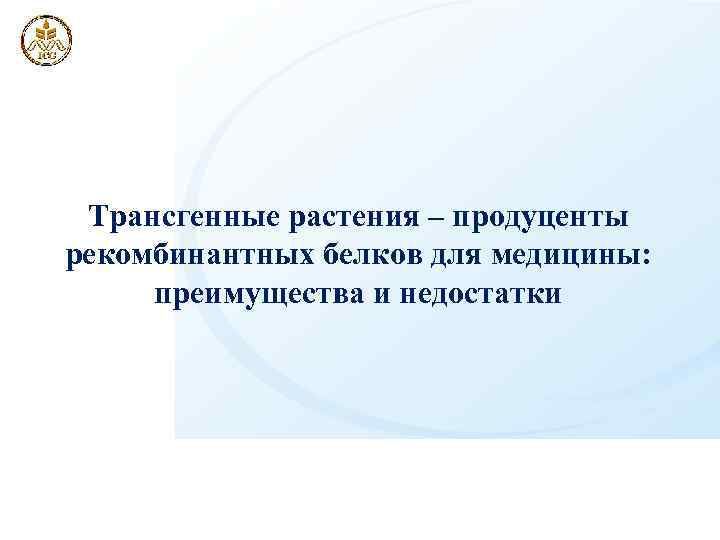 Трансгенные растения – продуценты рекомбинантных белков для медицины: преимущества и недостатки